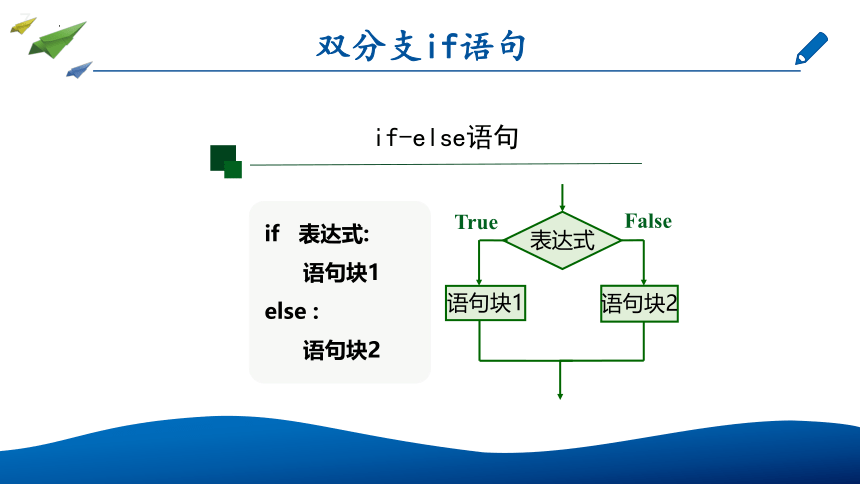 双分支if语句

if-else语句

if 表达式:
语句块1
else :
语句块2

True
表达式
False
语句块1
语句块2